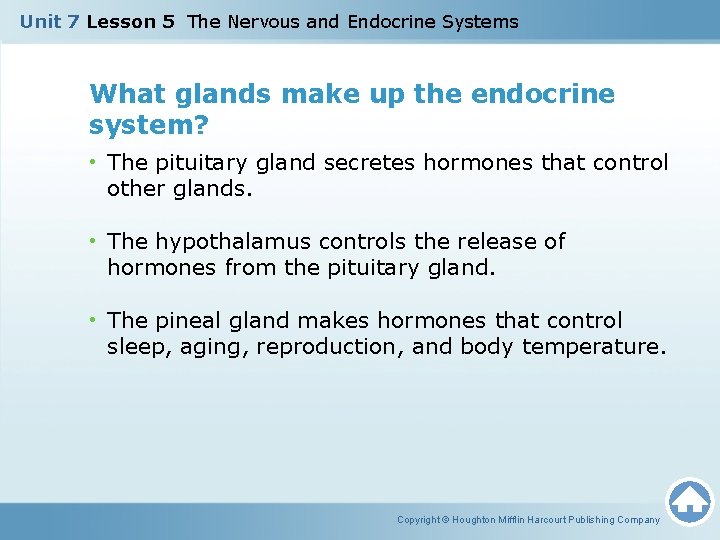 Unit 7 Lesson 5 The Nervous and Endocrine Systems

What glands make up the endocrine system?

• The pituitary gland secretes hormones that control other glands.

• The hypothalamus controls the release of hormones from the pituitary gland.

• The pineal gland makes hormones that control sleep, aging, reproduction, and body temperature.

Copyright © Houghton Mifflin Harcourt Publishing Company